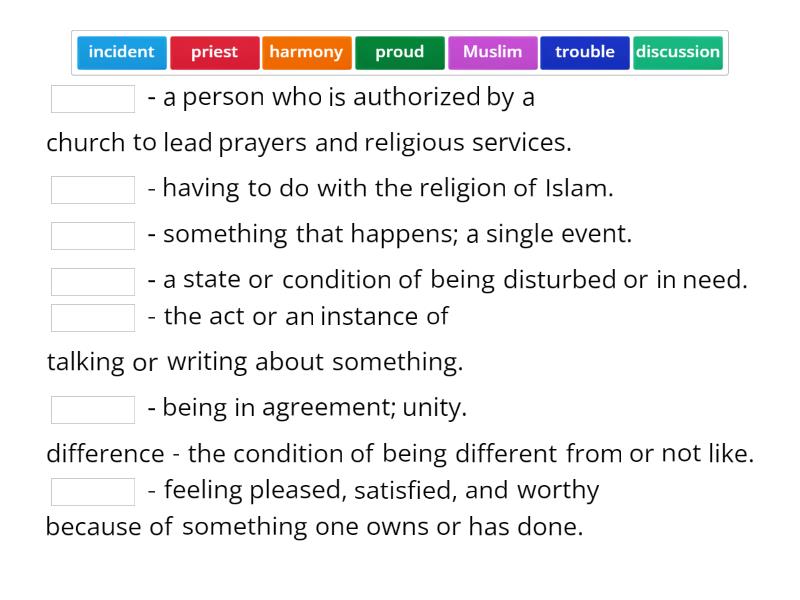 incident priest harmony proud Muslim trouble discussion

- a person who is authorized by a church to lead prayers and religious services.

- having to do with the religion of Islam.

- something that happens; a single event.

- a state or condition of being disturbed or in need.

- the act or an instance of talking or writing about something.

- being in agreement; unity.

difference - the condition of being different from or not like.

- feeling pleased, satisfied, and worthy because of something one owns or has done.